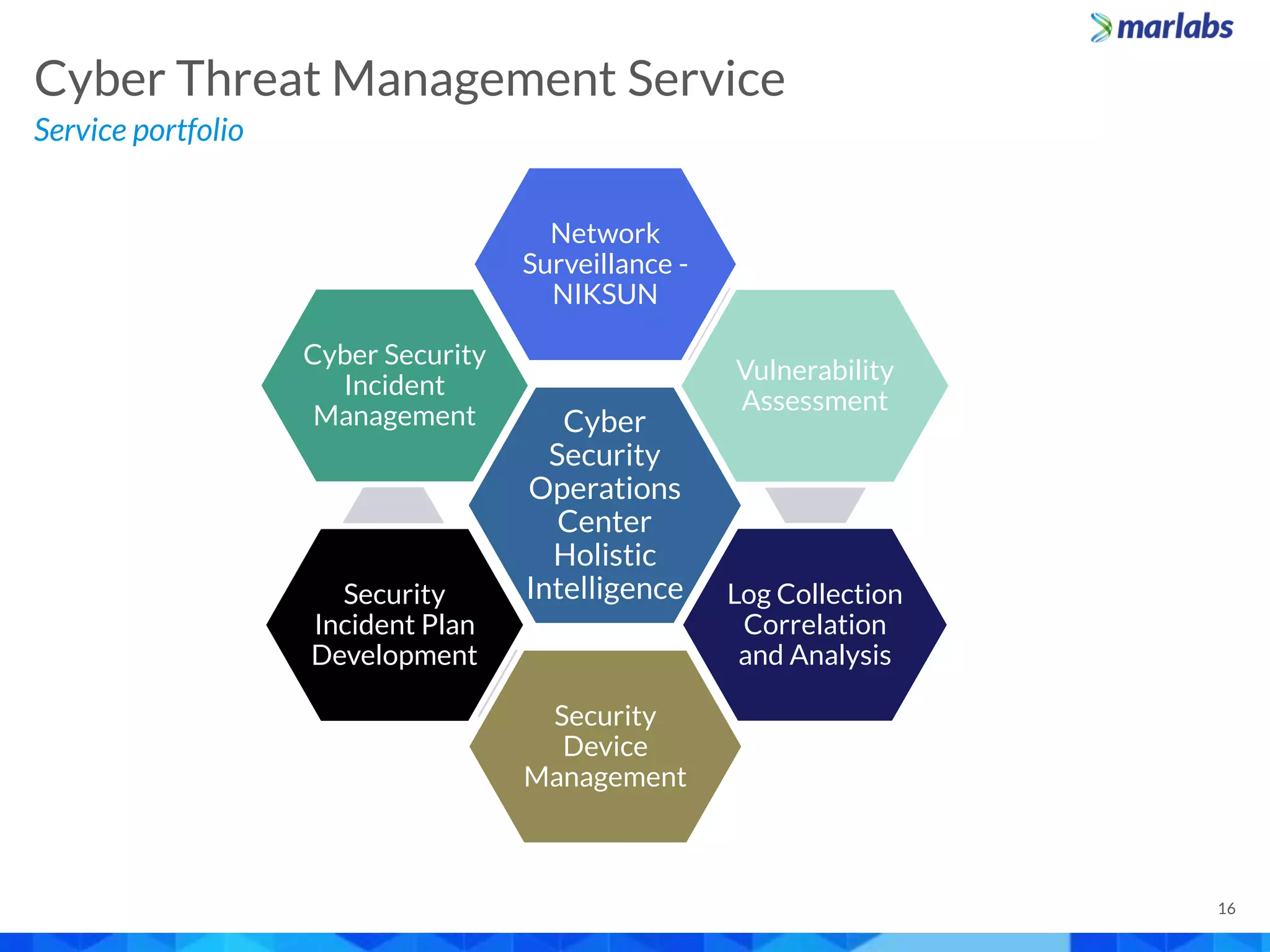 marlabs

Cyber Threat Management Service

Service portfolio

Network Surveillance - NIKSUN

Cyber Security Incident Management

Vulnerability Assessment

Cyber Security Operations Center Holistic Intelligence

Security Incident Plan Development

Log Collection Correlation and Analysis

Security Device Management

16